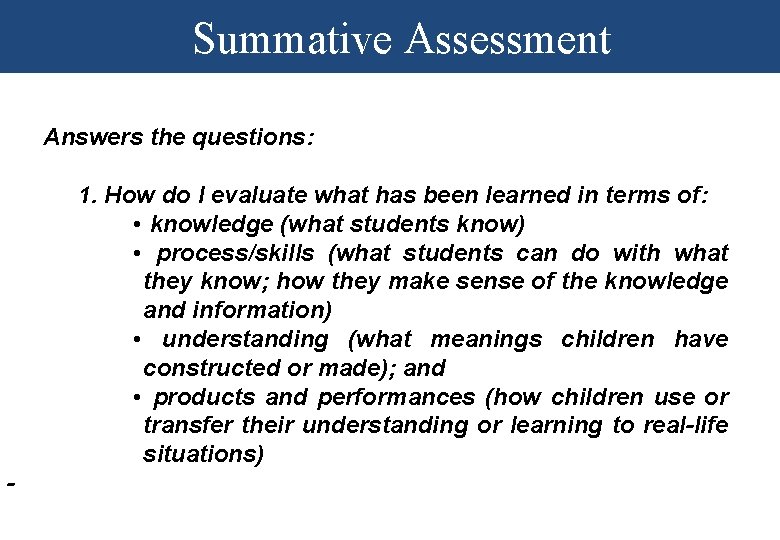 Summative Assessment

Answers the questions:

1. How do I evaluate what has been learned in terms of:
• knowledge (what students know)
• process/skills (what students can do with what they know; how they make sense of the knowledge and information)
• understanding (what meanings children have constructed or made); and
• products and performances (how children use or transfer their understanding or learning to real-life situations)

-